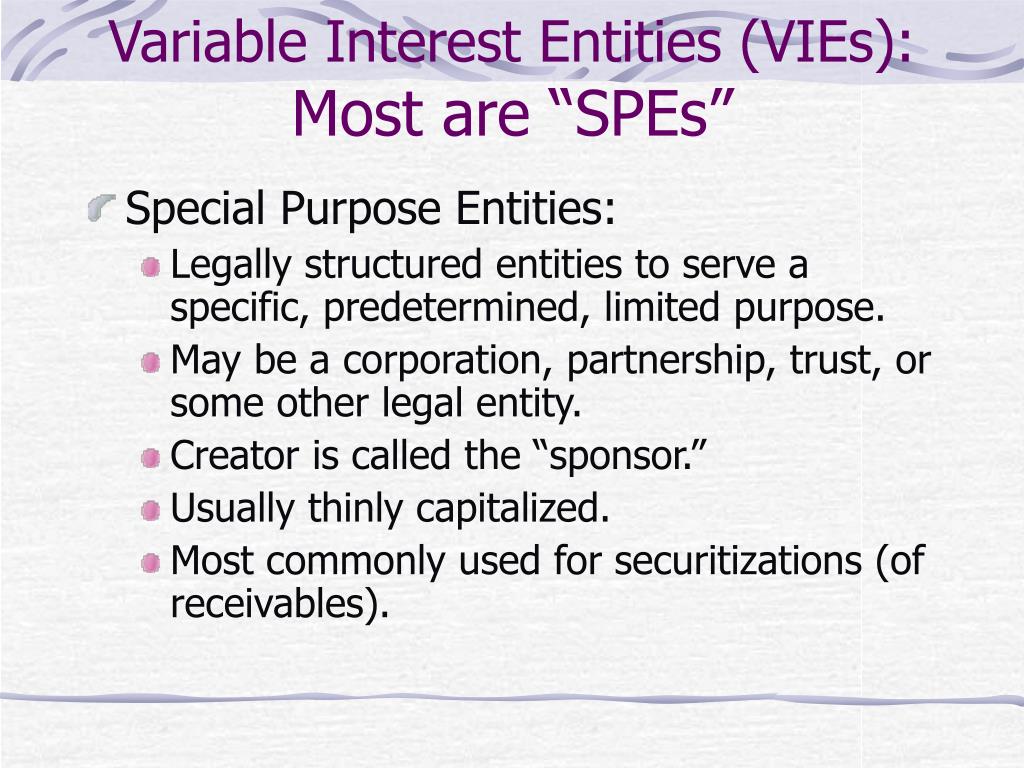 Variable Interest Entities (VIEs): Most are “SPEs”

Special Purpose Entities:

Legally structured entities to serve a specific, predetermined, limited purpose.

May be a corporation, partnership, trust, or some other legal entity.

Creator is called the “sponsor.”

Usually thinly capitalized.

Most commonly used for securitizations (of receivables).